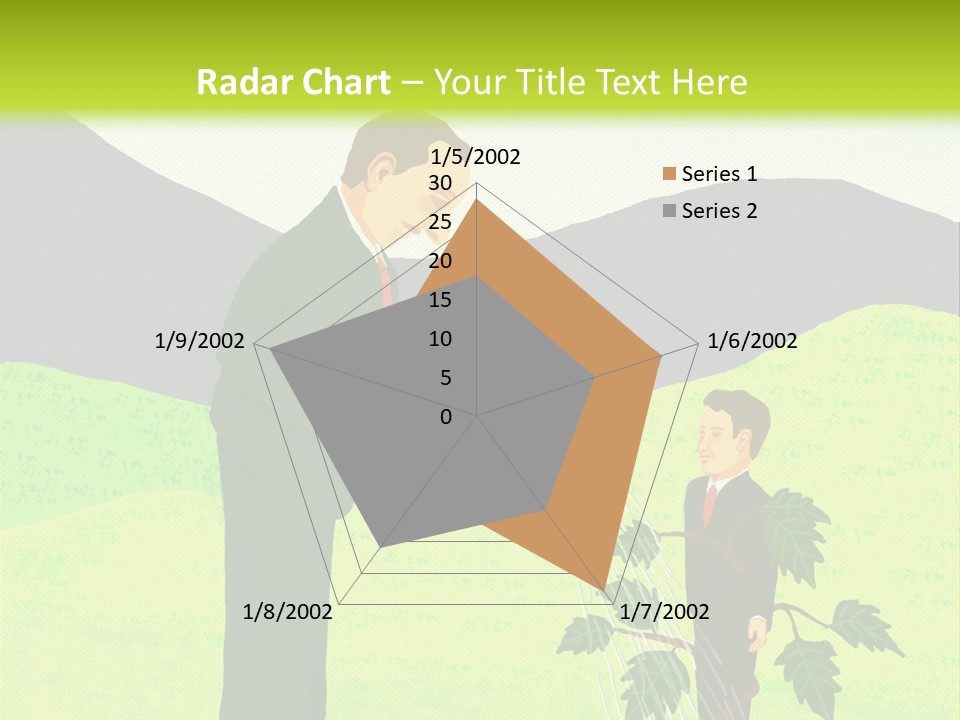 Radar Chart – Your Title Text Here

1/5/2002
30
25
20
15
10
5
0
1/6/2002
1/7/2002
1/8/2002
1/9/2002

Series 1
Series 2